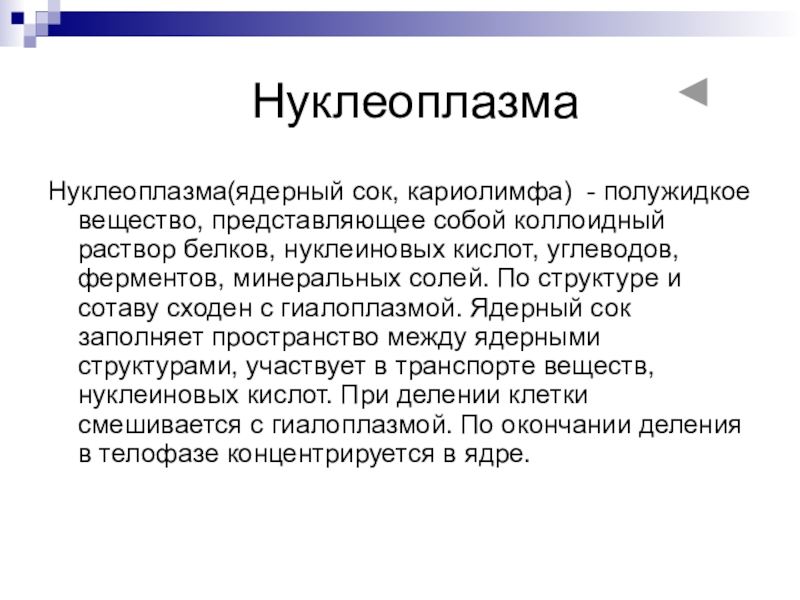 Нуклеоплазма

Нуклеоплазма(ядерный сок, кариолимфа) - полужидкое вещество, представляющее собой коллоидный раствор белков, нуклеиновых кислот, углеводов, ферментов, минеральных солей. По структуре и сотаву сходен с гиалоплазмой. Ядерный сок заполняет пространство между ядерными структурами, участвует в транспорте веществ, нуклеиновых кислот. При делении клетки смешивается с гиалоплазмой. По окончании деления в телофазе концентрируется в ядре.